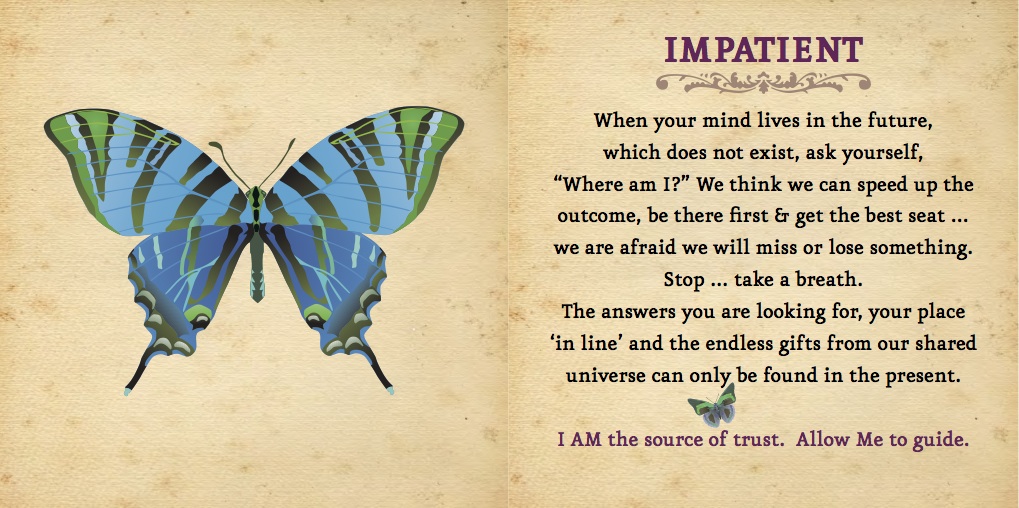 IMPATIENT

When your mind lives in the future, which does not exist, ask yourself, “Where am I?” We think we can speed up the outcome, be there first & get the best seat ... we are afraid we will miss or lose something. Stop ... take a breath. The answers you are looking for, your place ‘in line’ and the endless gifts from our shared universe can only be found in the present.

I AM the source of trust. Allow Me to guide.